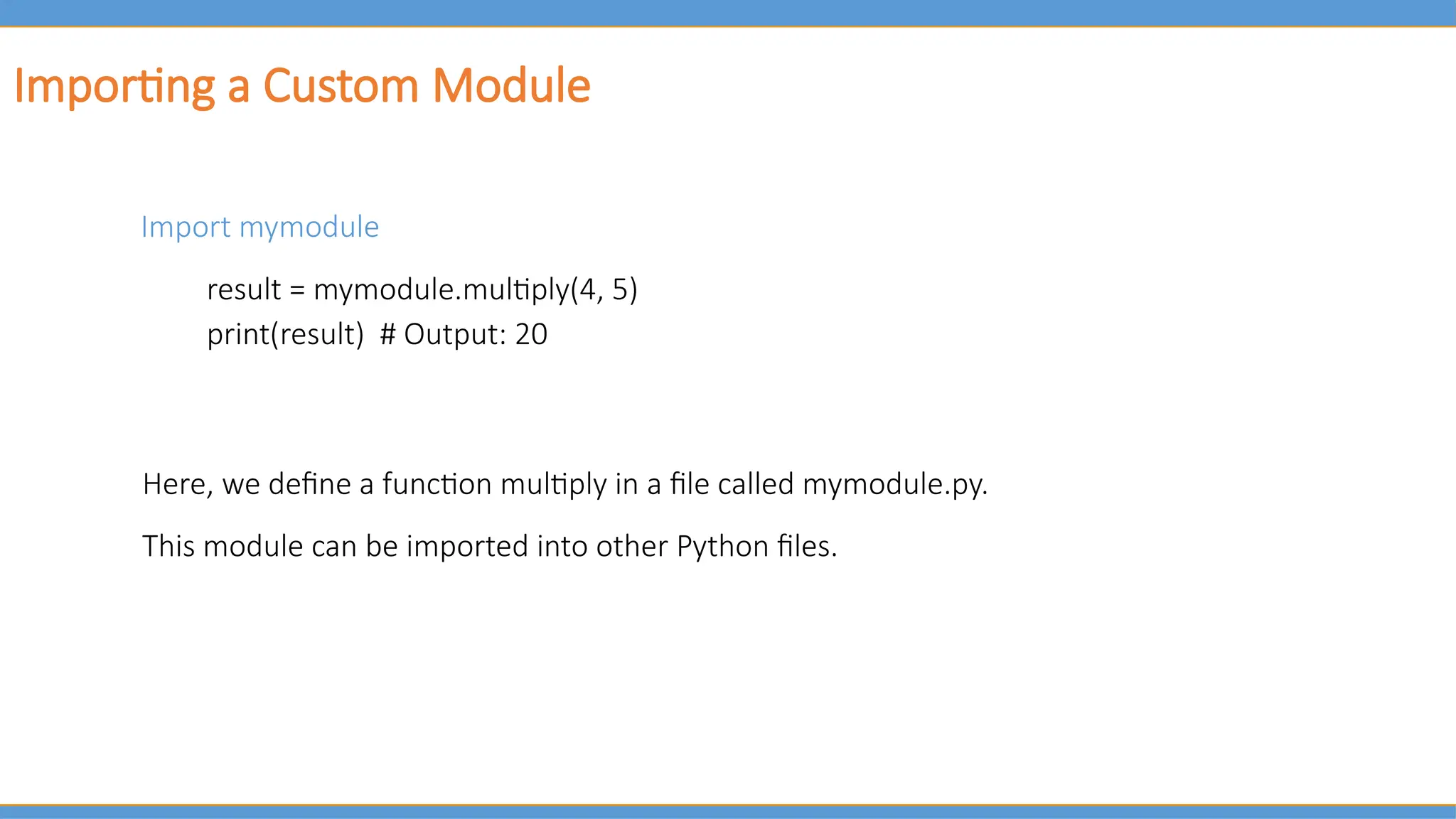 Importing a Custom Module

Import mymodule

result = mymodule.multiply(4, 5)
print(result)  # Output: 20

Here, we define a function multiply in a file called mymodule.py.

This module can be imported into other Python files.